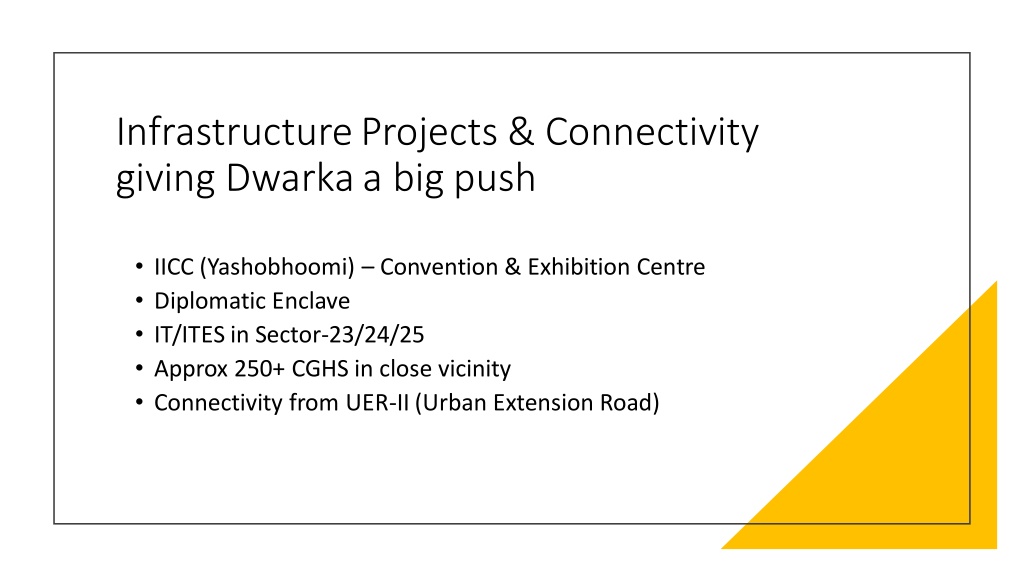 Infrastructure Projects & Connectivity giving Dwarka a big push

• IICC (Yashobhoomi) – Convention & Exhibition Centre
• Diplomatic Enclave
• IT/ITES in Sector-23/24/25
• Approx 250+ CGHS in close vicinity
• Connectivity from UER-II (Urban Extension Road)